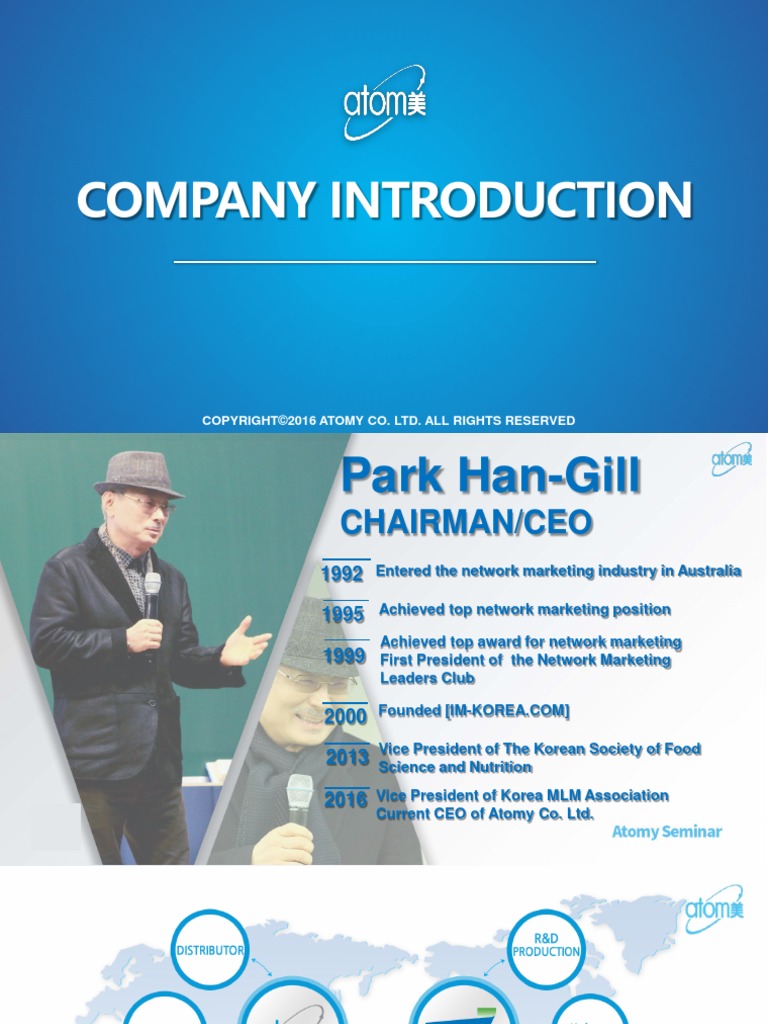 atom美

COMPANY INTRODUCTION

COPYRIGHT©2016 ATOMY CO. LTD. ALL RIGHTS RESERVED

atom美

Park Han-Gill

CHAIRMAN/CEO

1992 Entered the network marketing industry in Australia

1995 Achieved top network marketing position

1999 Achieved top award for network marketing
First President of the Network Marketing Leaders Club

2000 Founded [IM-KOREA.COM]

2013 Vice President of The Korean Society of Food Science and Nutrition

2016 Vice President of Korea MLM Association
Current CEO of Atomy Co. Ltd.

Atomy Seminar

atom美

DISTRIBUTOR

R&D PRODUCTION